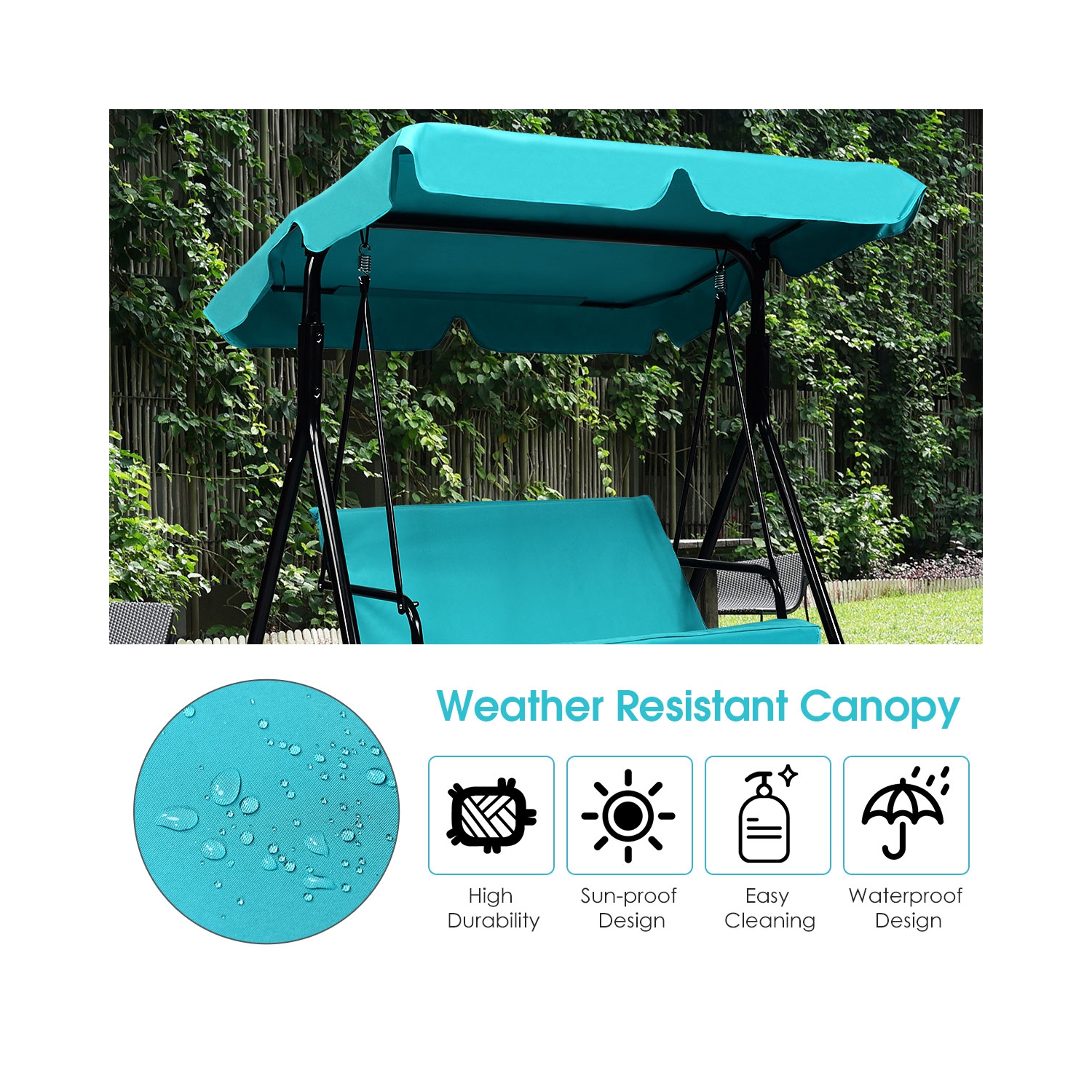 Weather Resistant Canopy

High Durability

Sun-proof Design

Easy Cleaning

Waterproof Design